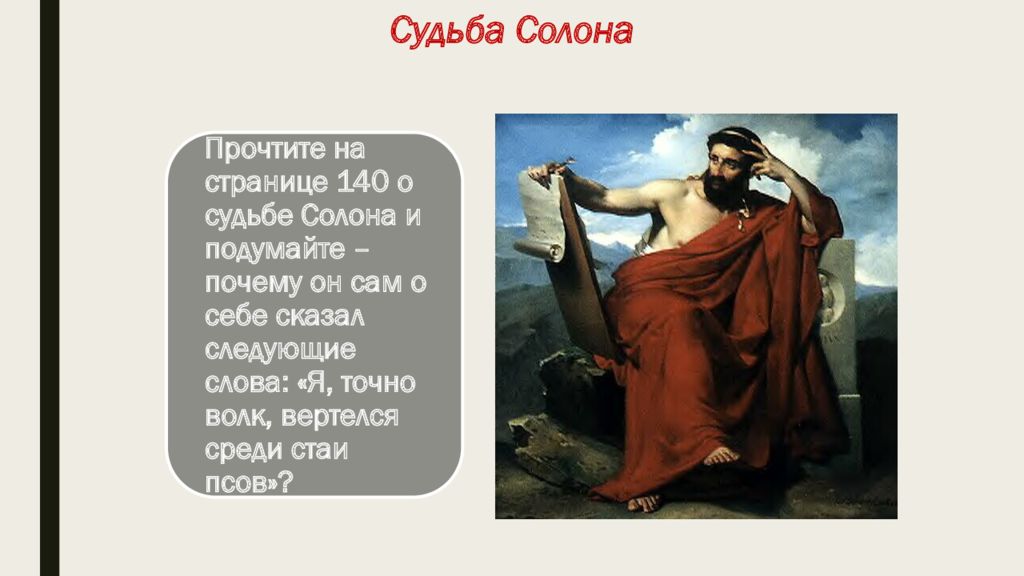 Судьба Солона

Прочтите на странице 140 о судьбе Солона и подумайте – почему он сам о себе сказал следующие слова: «Я, точно волк, вертелся среди стаи псов»?